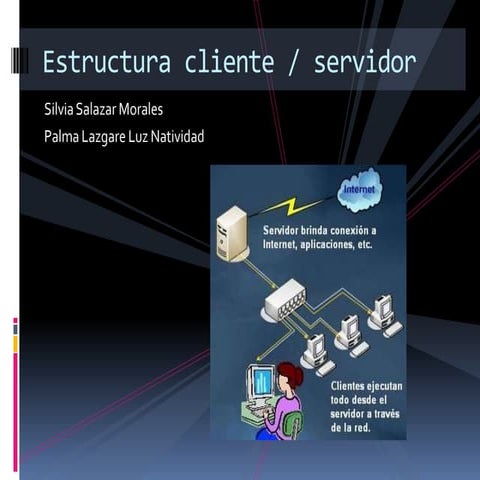 Estructura cliente / servidor

Silvia Salazar Morales

Palma Lazgare Luz Natividad

Internet

Servidor brinda conexión a Internet, aplicaciones, etc.

Clientes ejecutan todo desde el servidor a través de la red.